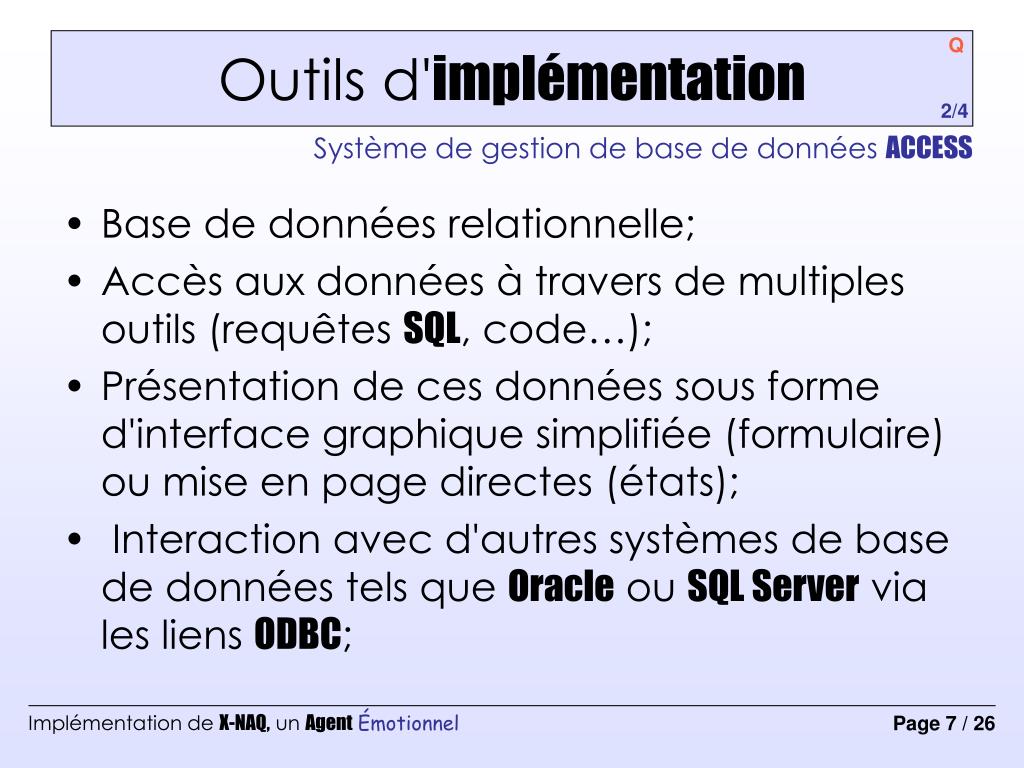 Outils d'implémentation

Q

2/4

Système de gestion de base de données ACCESS

• Base de données relationnelle;
• Accès aux données à travers de multiples outils (requêtes SQL, code…);
• Présentation de ces données sous forme d'interface graphique simplifiée (formulaire) ou mise en page directes (états);
• Interaction avec d'autres systèmes de base de données tels que Oracle ou SQL Server via les liens ODBC;

Implémentation de X-NAQ, un Agent Émotionnel

Page 7 / 26